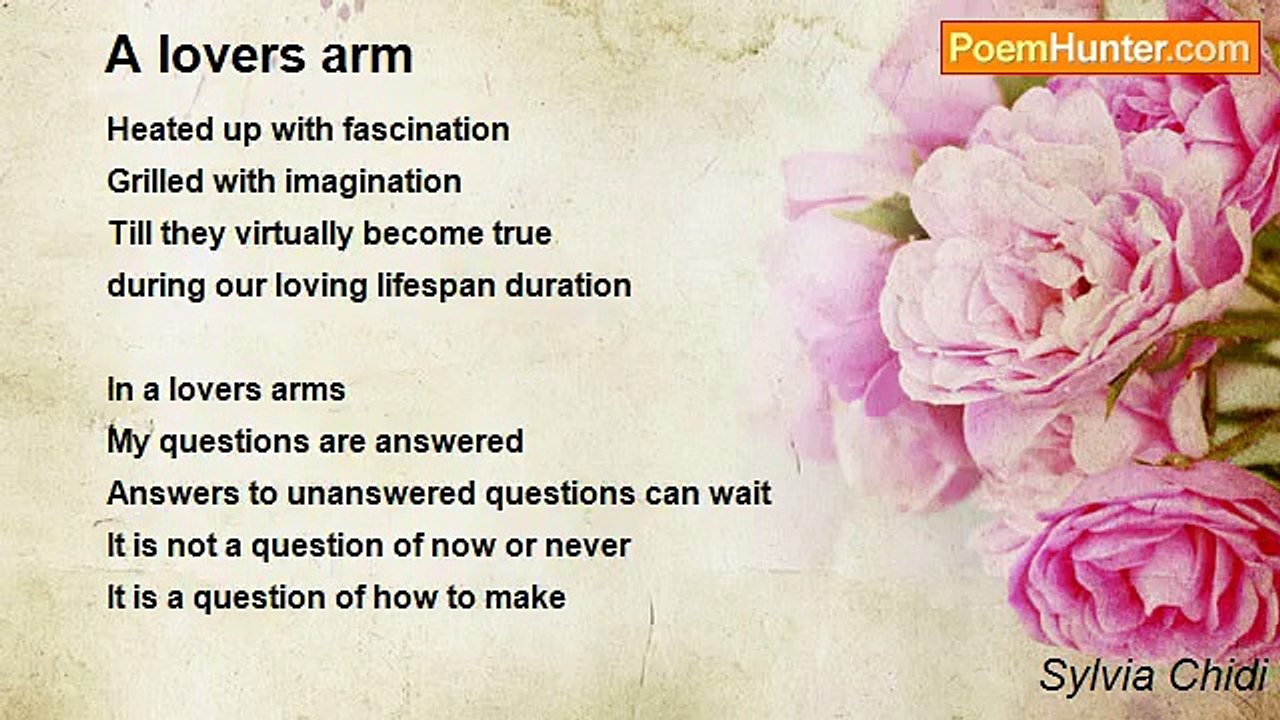 A lovers arm

PoemHunter.com

Heated up with fascination
Grilled with imagination
Till they virtually become true
during our loving lifespan duration

In a lovers arms
My questions are answered
Answers to unanswered questions can wait
It is not a question of now or never
It is a question of how to make

Sylvia Chidi